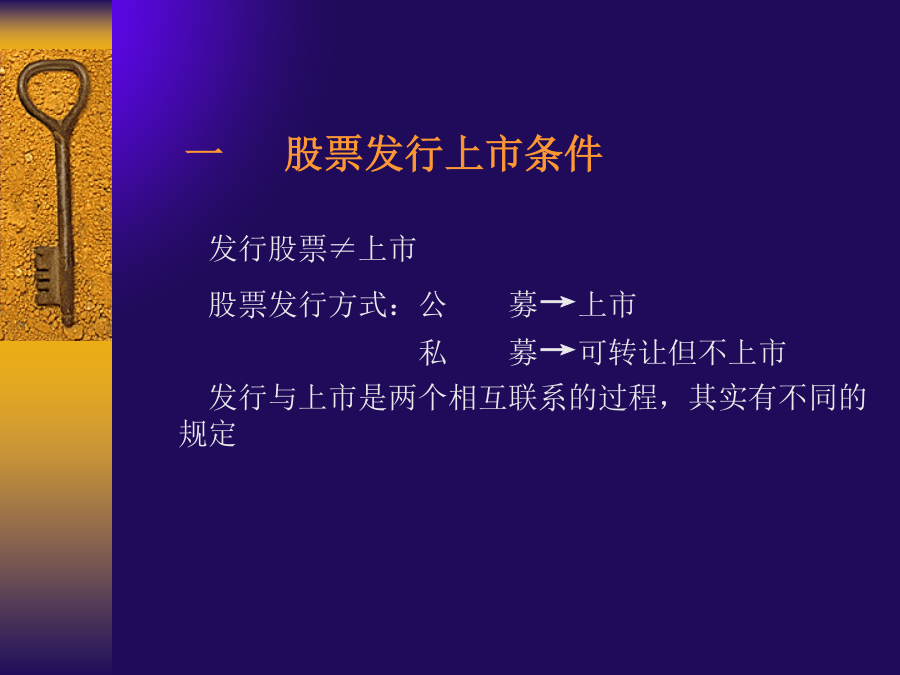 一　股票发行上市条件

发行股票≠上市

股票发行方式：公　募→上市
　　　　　　　私　募→可转让但不上市

发行与上市是两个相互联系的过程，其实有不同的规定